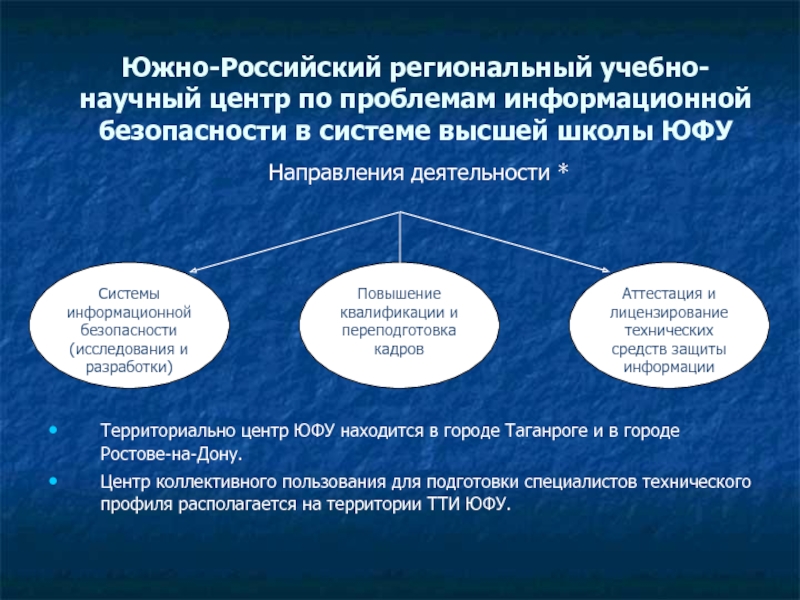 Южно-Российский региональный учебно-научный центр по проблемам информационной безопасности в системе высшей школы ЮФУ

Направления деятельности *

Системы информационной безопасности (исследования и разработки)

Повышение квалификации и переподготовка кадров

Аттестация и лицензирование технических средств защиты информации

• Территориально центр ЮФУ находится в городе Таганроге и в городе Ростове-на-Дону.

• Центр коллективного пользования для подготовки специалистов технического профиля располагается на территории ТТИ ЮФУ.